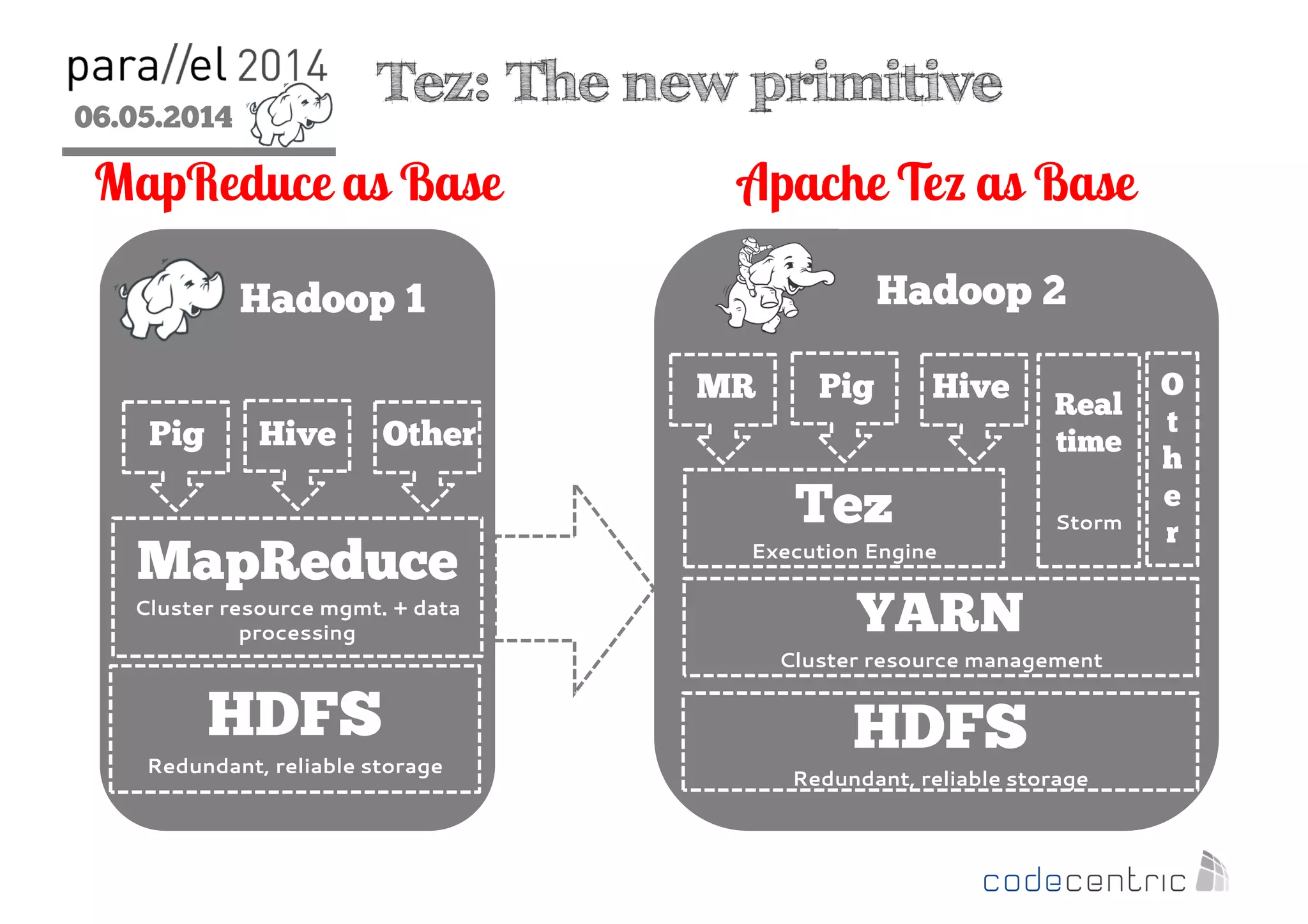 para//el 2014
06.05.2014

Tez: The new primitive

MapReduce as Base

Hadoop 1

Pig

Hive

Other

MapReduce
Cluster resource mgmt. + data processing

HDFS
Redundant, reliable storage

Apache Tez as Base

Hadoop 2

MR

Pig

Hive

Real time

Storm

Other

Tez
Execution Engine

YARN
Cluster resource management

HDFS
Redundant, reliable storage

codecentric